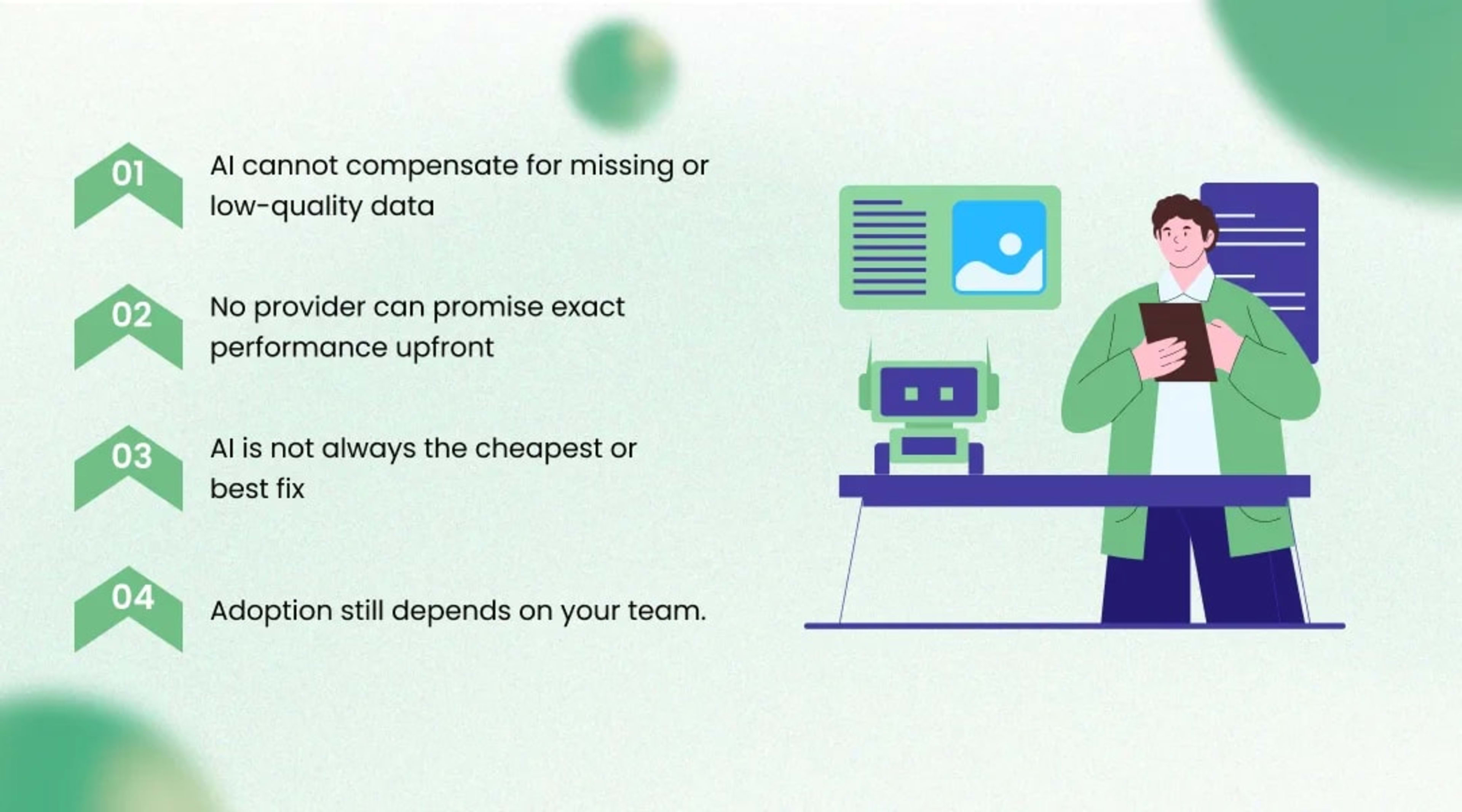 01 AI cannot compensate for missing or low-quality data

02 No provider can promise exact performance upfront

03 AI is not always the cheapest or best fix

04 Adoption still depends on your team.